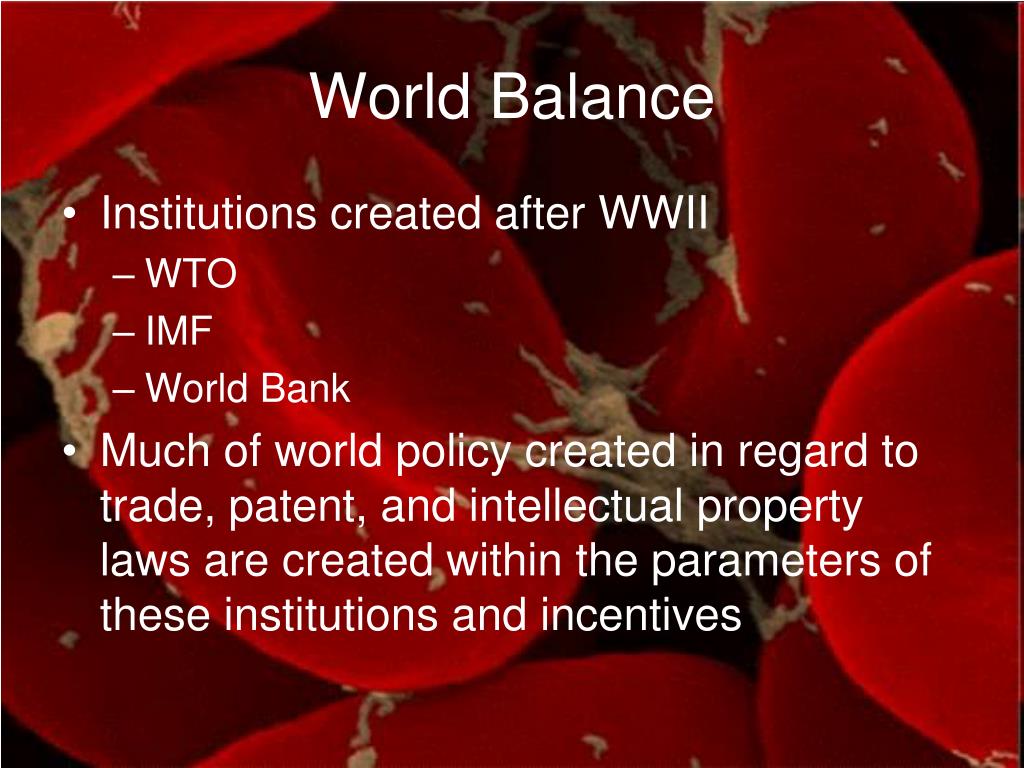 World Balance

• Institutions created after WWII
– WTO
– IMF
– World Bank
• Much of world policy created in regard to trade, patent, and intellectual property laws are created within the parameters of these institutions and incentives